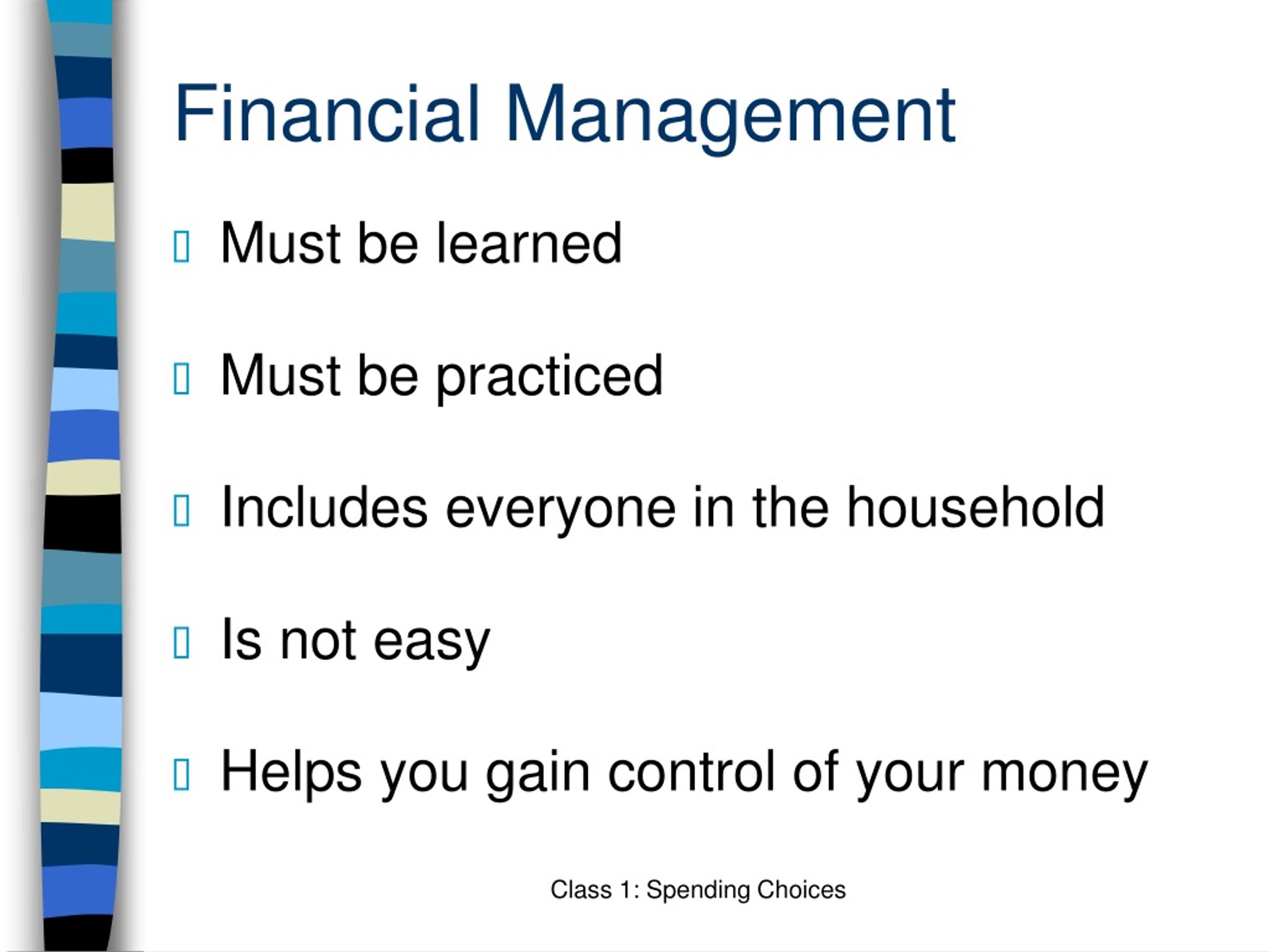 Financial Management

- Must be learned
- Must be practiced
- Includes everyone in the household
- Is not easy
- Helps you gain control of your money

Class 1: Spending Choices